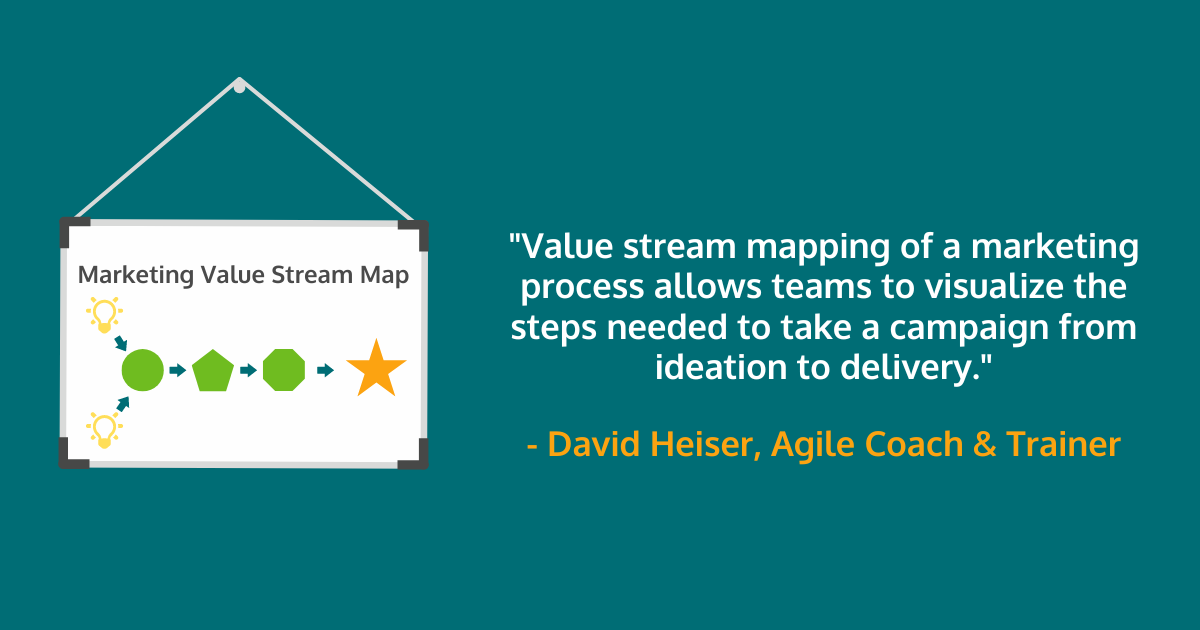 Marketing Value Stream Map

"Value stream mapping of a marketing process allows teams to visualize the steps needed to take a campaign from ideation to delivery."

- David Heiser, Agile Coach & Trainer